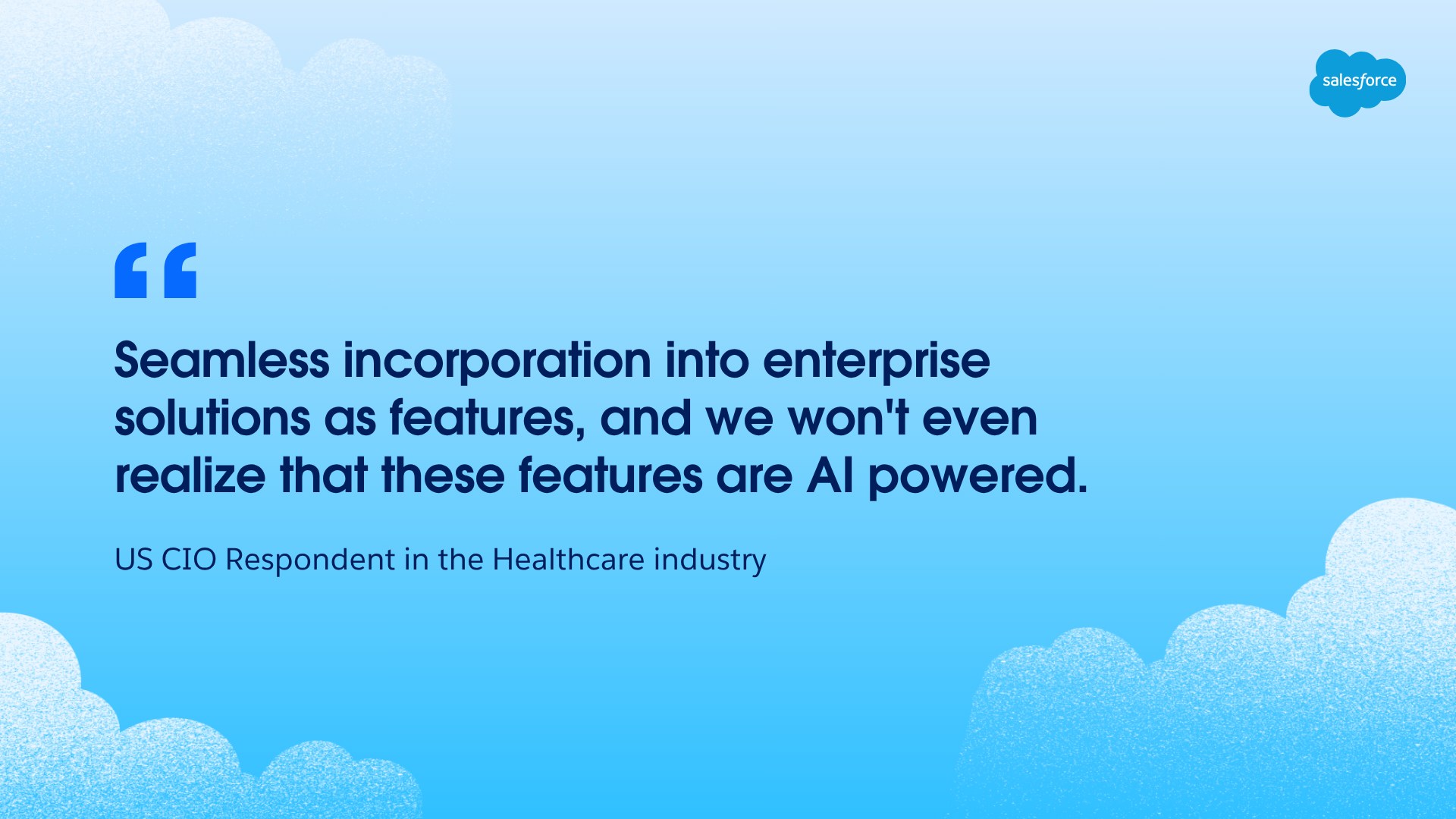 salesforce

“

Seamless incorporation into enterprise solutions as features, and we won't even realize that these features are AI powered.

US CIO Respondent in the Healthcare industry